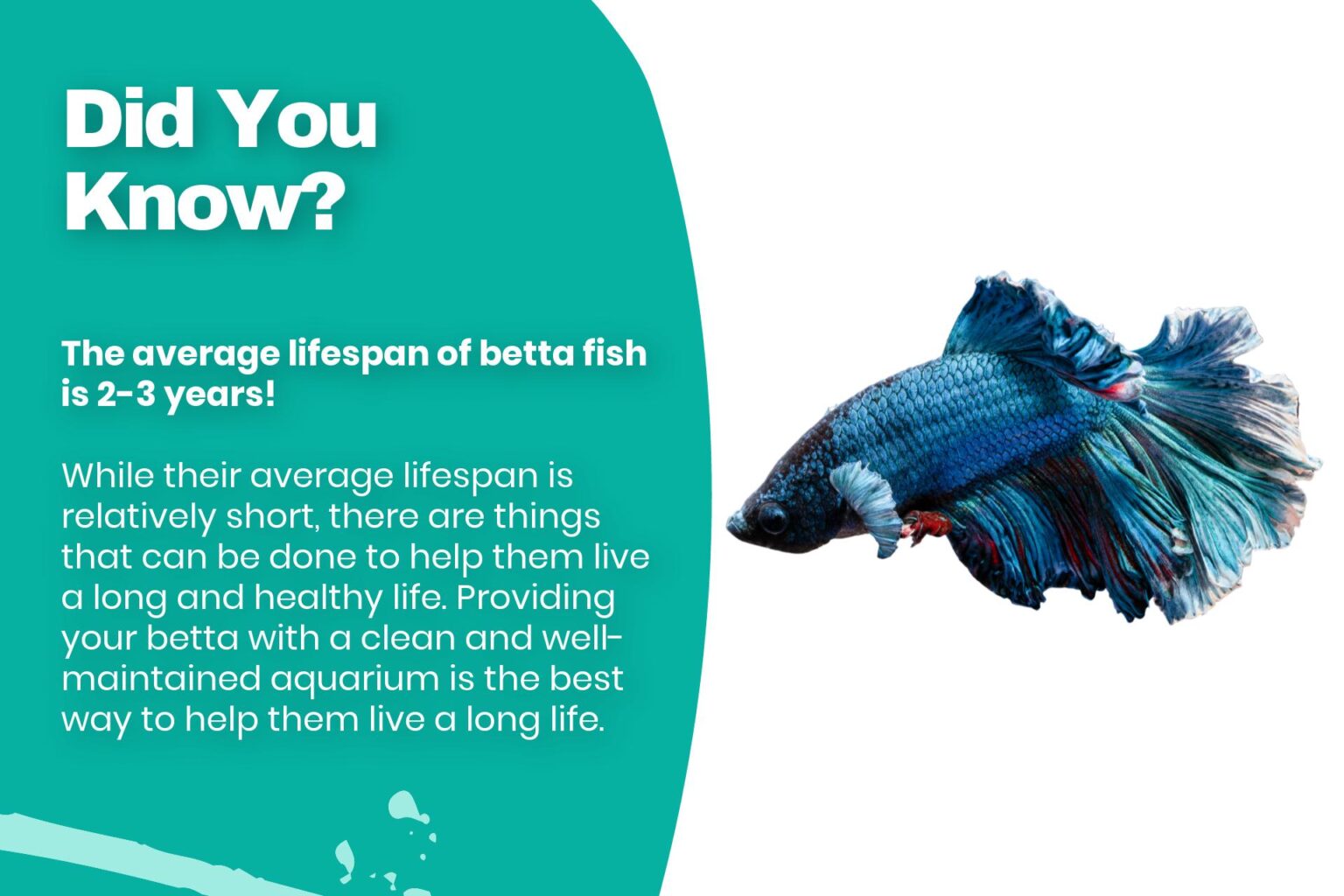 Did You Know?

The average lifespan of betta fish is 2-3 years!

While their average lifespan is relatively short, there are things that can be done to help them live a long and healthy life. Providing your betta with a clean and well-maintained aquarium is the best way to help them live a long life.